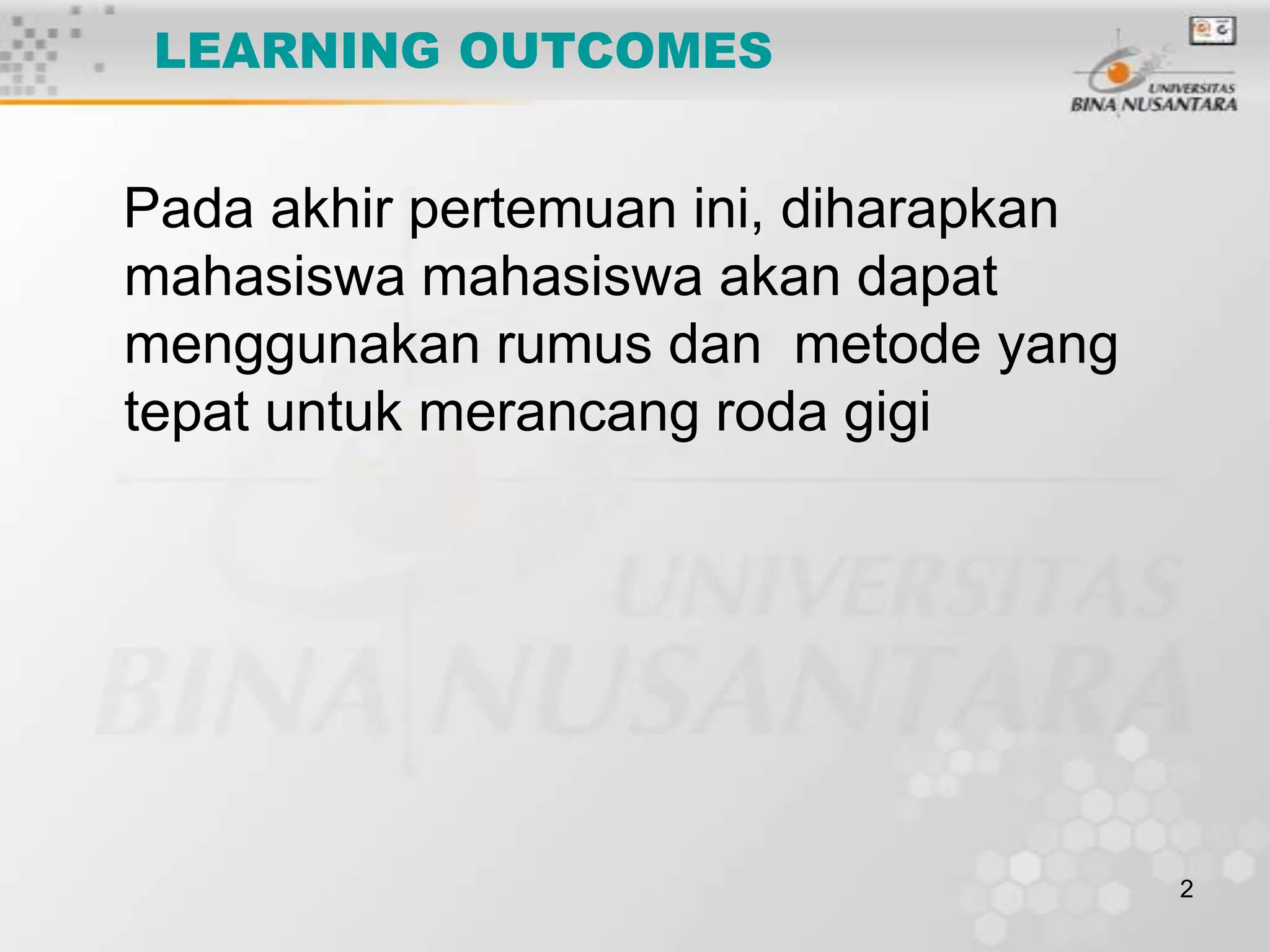 LEARNING OUTCOMES

UNIVERSITAS BINA NUSANTARA

Pada akhir pertemuan ini, diharapkan mahasiswa mahasiswa akan dapat menggunakan rumus dan metode yang tepat untuk merancang roda gigi

UNIVERSITAS BINA NUSANTARA

2